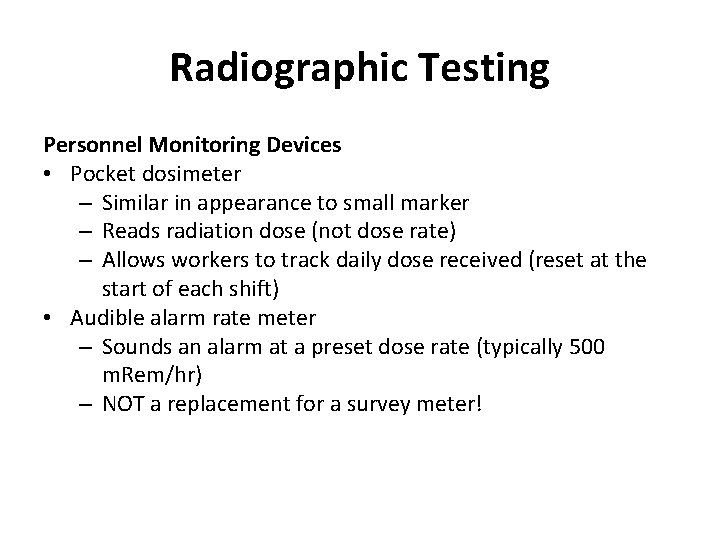 Radiographic Testing

Personnel Monitoring Devices
• Pocket dosimeter
 – Similar in appearance to small marker
 – Reads radiation dose (not dose rate)
 – Allows workers to track daily dose received (reset at the start of each shift)
• Audible alarm rate meter
 – Sounds an alarm at a preset dose rate (typically 500 mRem/hr)
 – NOT a replacement for a survey meter!